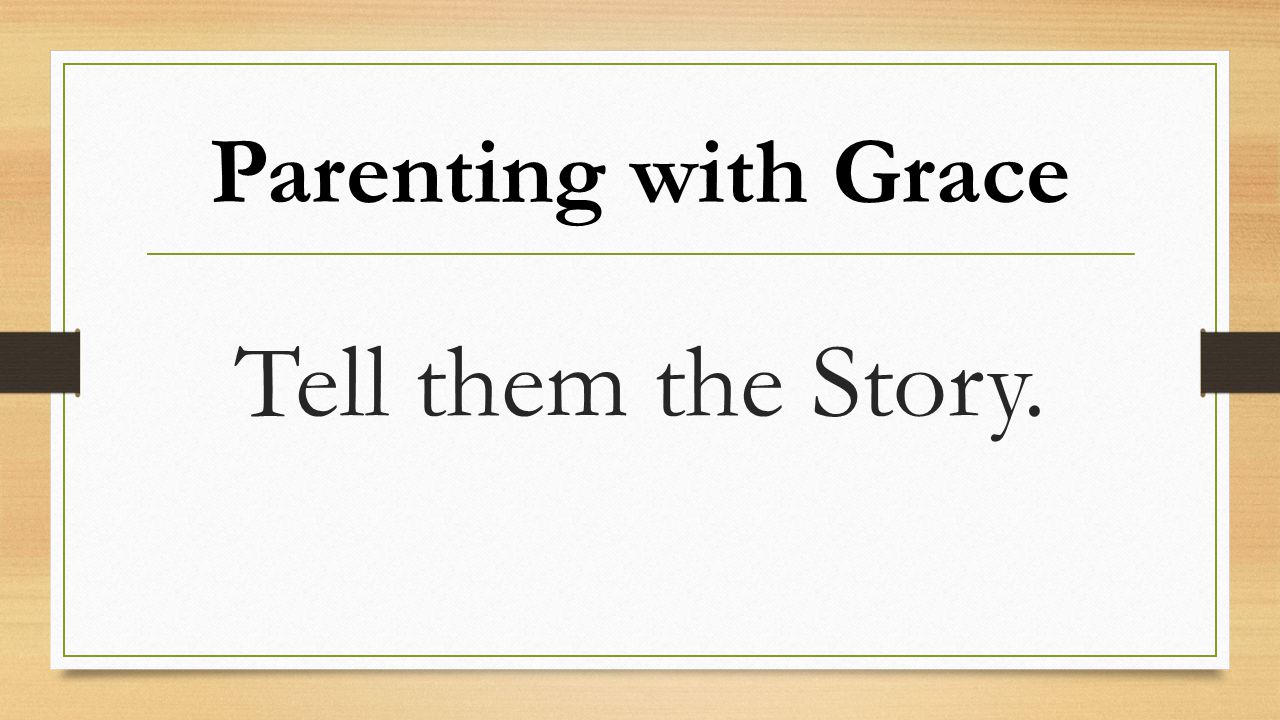 Parenting with Grace

Tell them the Story.